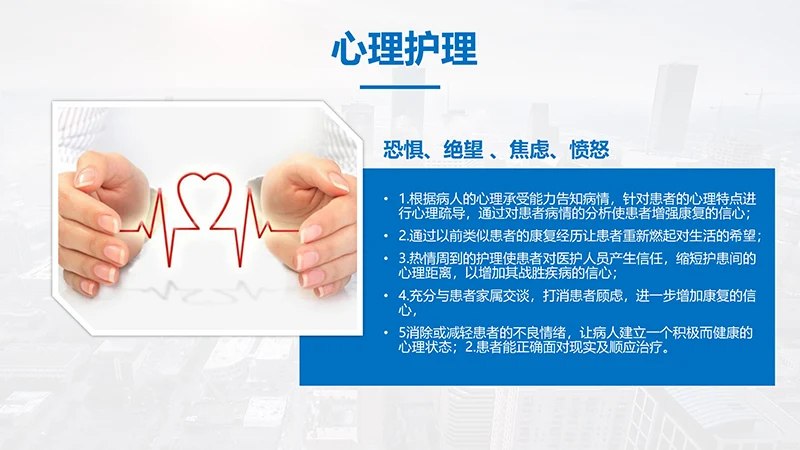 心理护理

恐惧、绝望 、焦虑、愤怒

• 1.根据病人的心理承受能力告知病情，针对患者的心理特点进行心理疏导，通过对患者病情的分析使患者增强康复的信心；

• 2.通过以前类似患者的康复经历让患者重新燃起对生活的希望；

• 3.热情周到的护理使患者对医护人员产生信任，缩短护患间的心理距离，以增加其战胜疾病的信心；

• 4.充分与患者家属交谈，打消患者顾虑，进一步增加康复的信心，

• 5消除或减轻患者的不良情绪，让病人建立一个积极而健康的心理状态；2.患者能正确面对现实及顺应治疗。